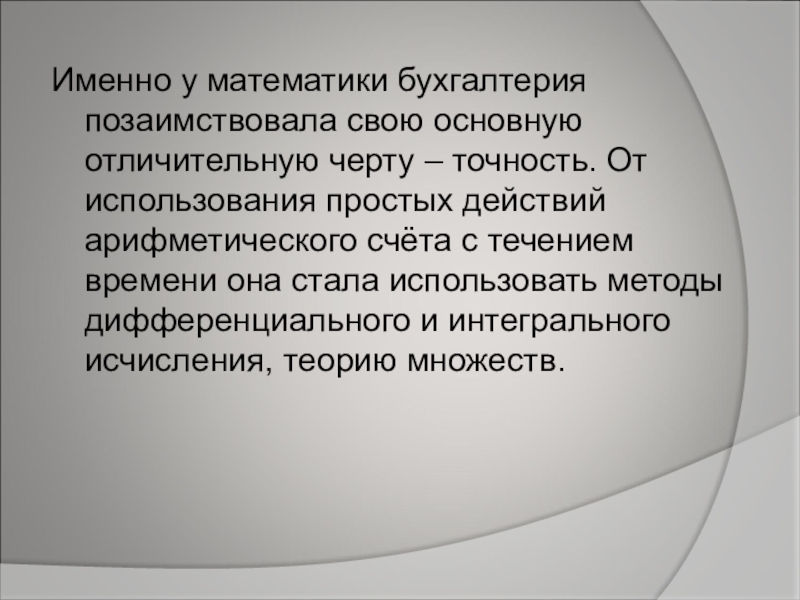 Именно у математики бухгалтерия позаимствовала свою основную отличительную черту – точность. От использования простых действий арифметического счёта с течением времени она стала использовать методы дифференциального и интегрального исчисления, теорию множеств.